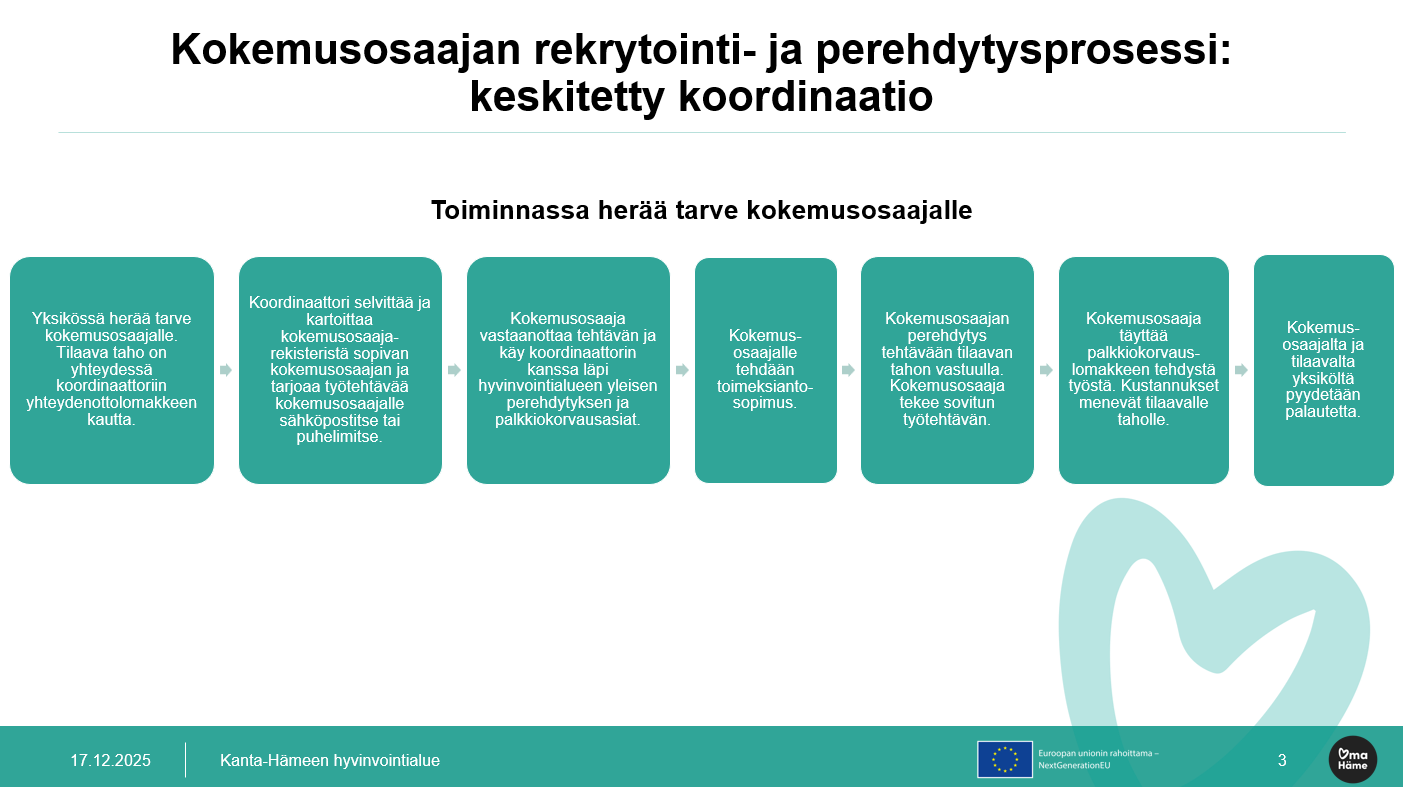 Kokemusosaajan rekrytointi- ja perehdytysprosessi: keskitetty koordinaatio

Toiminnassa herää tarve kokemusosaajalle

Yksikössä herää tarve kokemusosaajalle. Tilaava taho on yhteydessä koordinaattoriin yhteydenottolomakkeen kautta.

Koordinaattori selvittää ja kartoittaa kokemusosaaja-rekisteristä sopivan kokemusosaajan ja tarjoaa työtehtävää kokemusosaajalle sähköpostitse tai puhelimitse.

Kokemusosaaja vastaanottaa tehtävän ja käy koordinaattorin kanssa läpi hyvinvointialueen yleisen perehdytyksen ja palkkiokorvausasiat.

Kokemus-osaajalle tehdään toimeksianto-sopimus.

Kokemusosaajan perehdytys tehtävään tilaavan tahon vastuulla. Kokemusosaaja tekee sovitun työtehtävän.

Kokemusosaaja täyttää palkkiokorvaus-lomakkeen tehdystä työstä. Kustannukset menevät tilaavalle taholle.

Kokemus-osaajalta ja tilaavalta yksiköltä pyydetään palautetta.

17.12.2025

Kanta-Hämeen hyvinvointialue

Euroopan unionin rahoittama – NextGenerationEU

3

Oma Häme